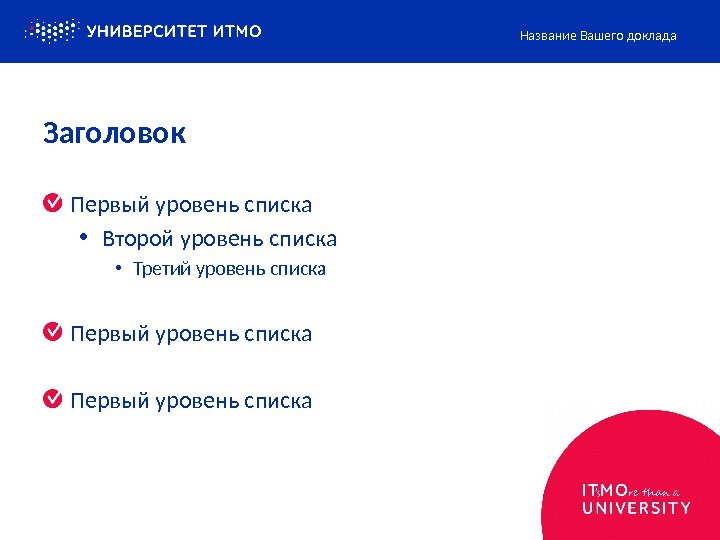 УНИВЕРСИТЕТ ИТМО

Название Вашего доклада

Заголовок

Первый уровень списка

• Второй уровень списка

• Третий уровень списка

Первый уровень списка

Первый уровень списка

ITsMOre than a UNIVERSITY